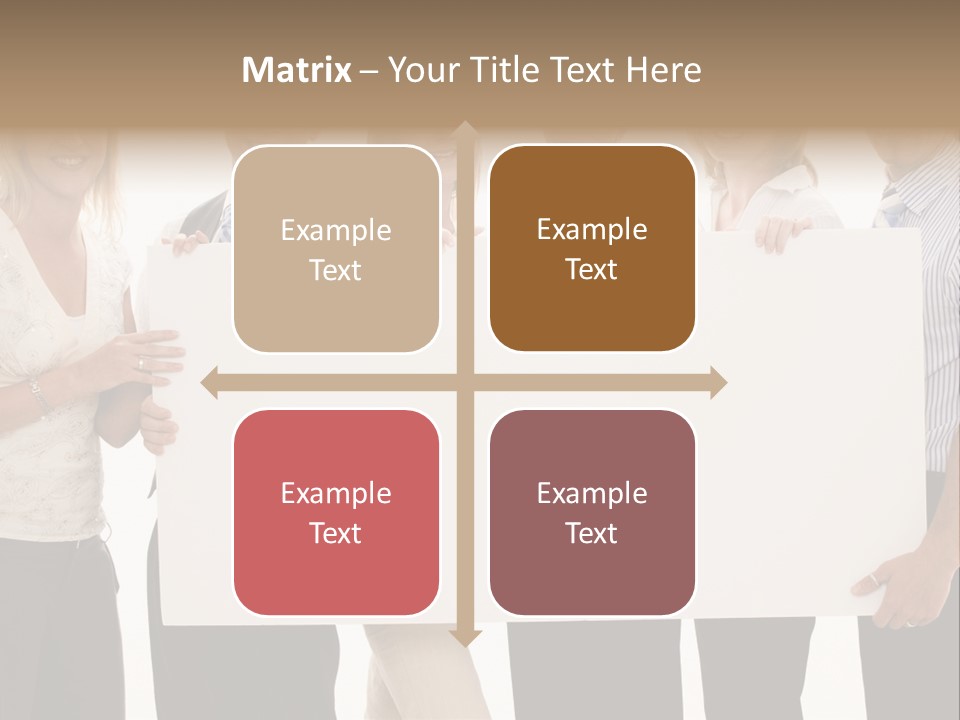 Matrix – Your Title Text Here

Example Text

Example Text

Example Text

Example Text